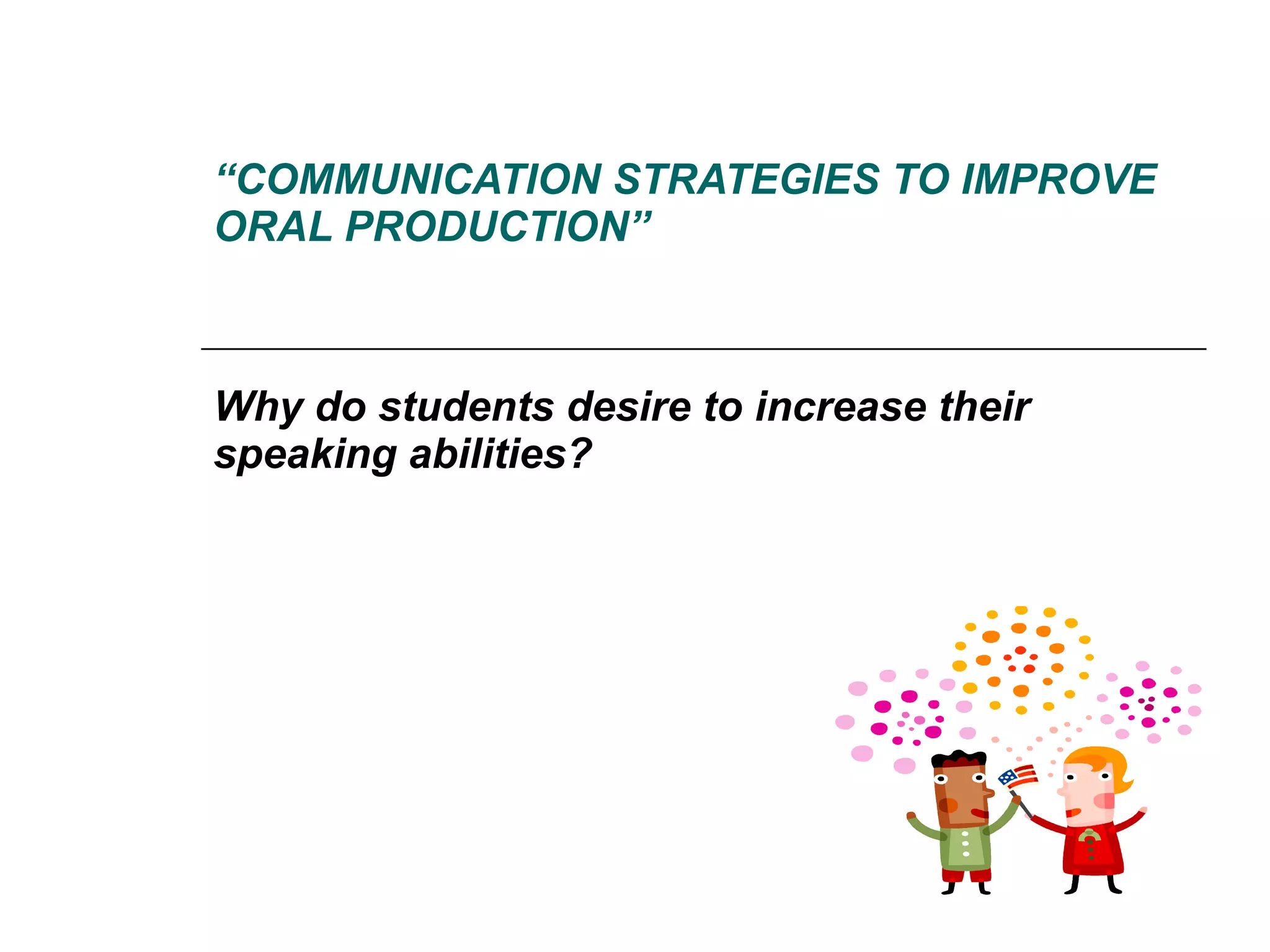 “COMMUNICATION STRATEGIES TO IMPROVE ORAL PRODUCTION”

Why do students desire to increase their speaking abilities?